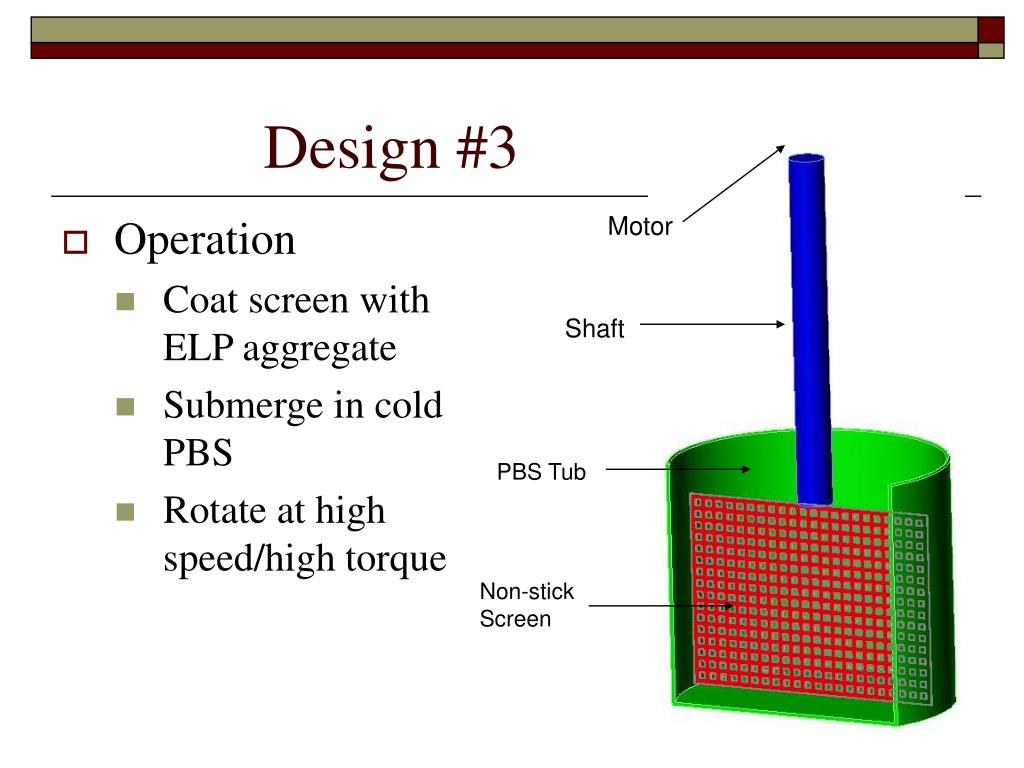 Design #3

Operation

Coat screen with ELP aggregate

Submerge in cold PBS

Rotate at high speed/high torque

Motor

Shaft

PBS Tub

Non-stick Screen